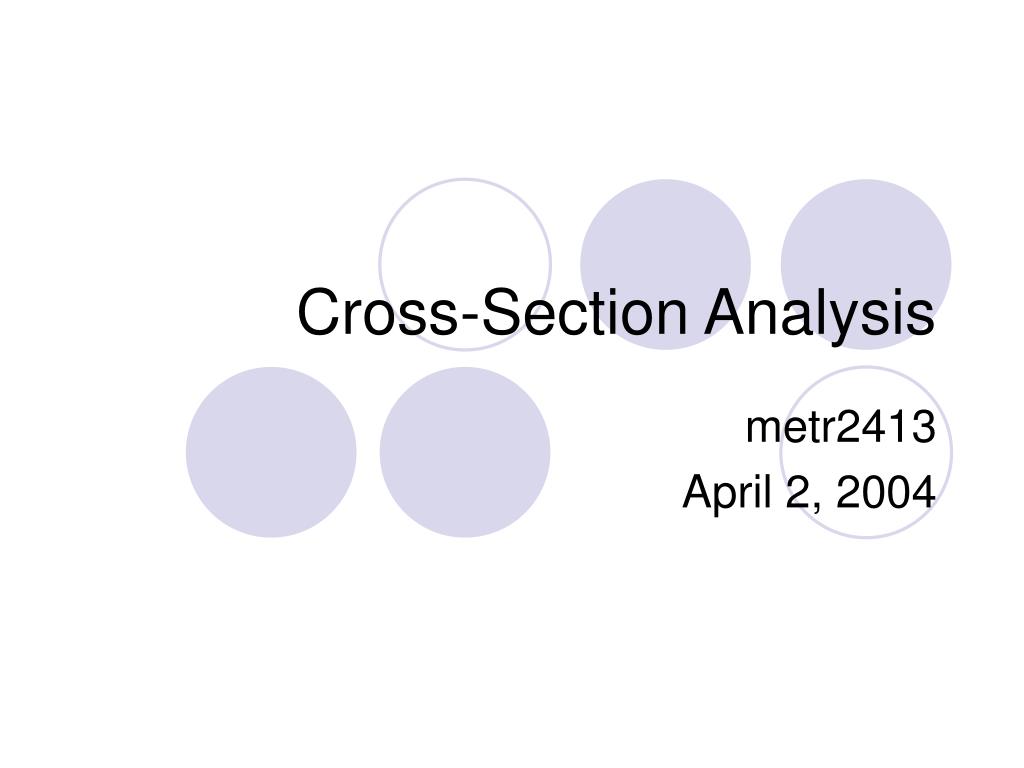 Cross-Section Analysis

metr2413
April 2, 2004